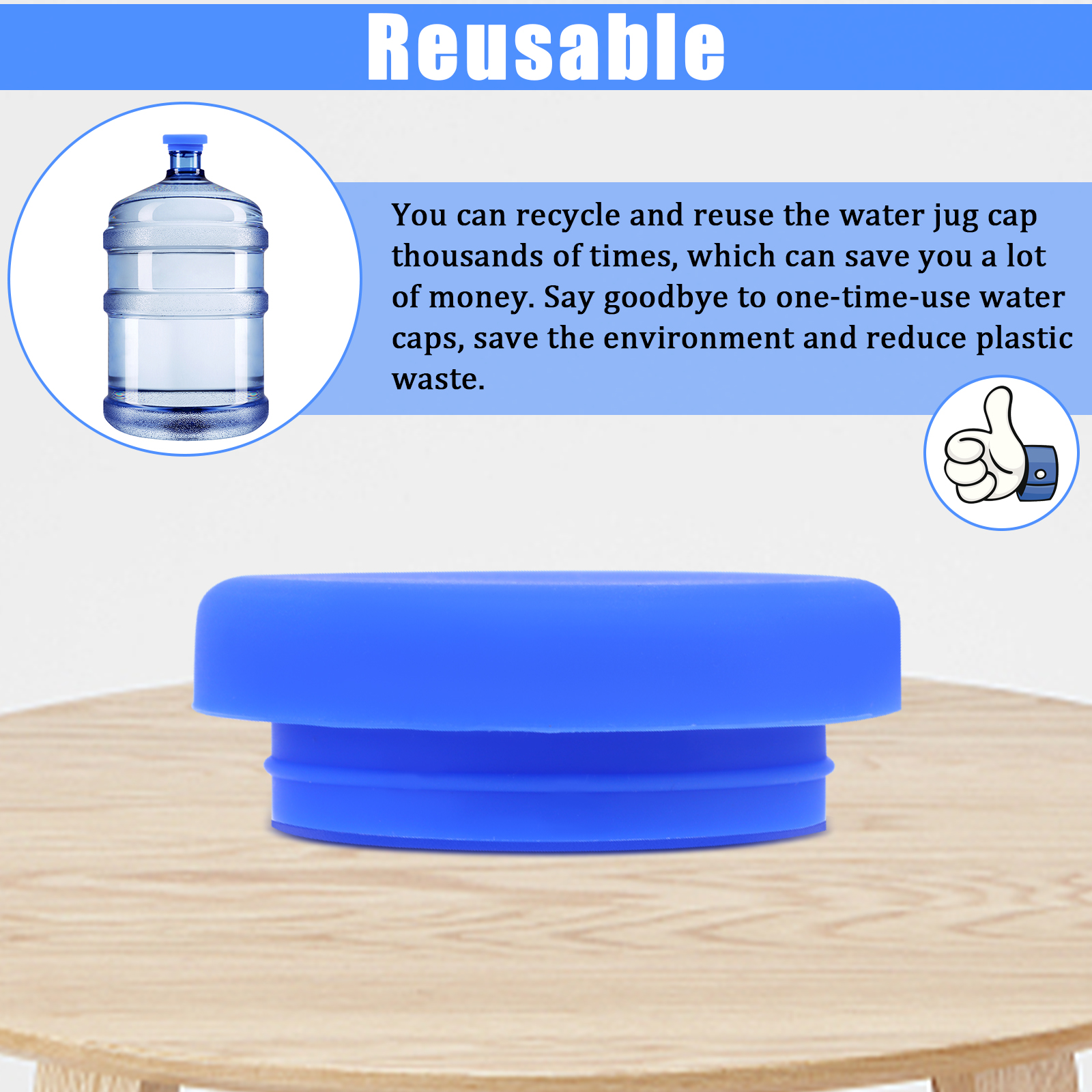 Reusable

You can recycle and reuse the water jug cap thousands of times, which can save you a lot of money. Say goodbye to one-time-use water caps, save the environment and reduce plastic waste.